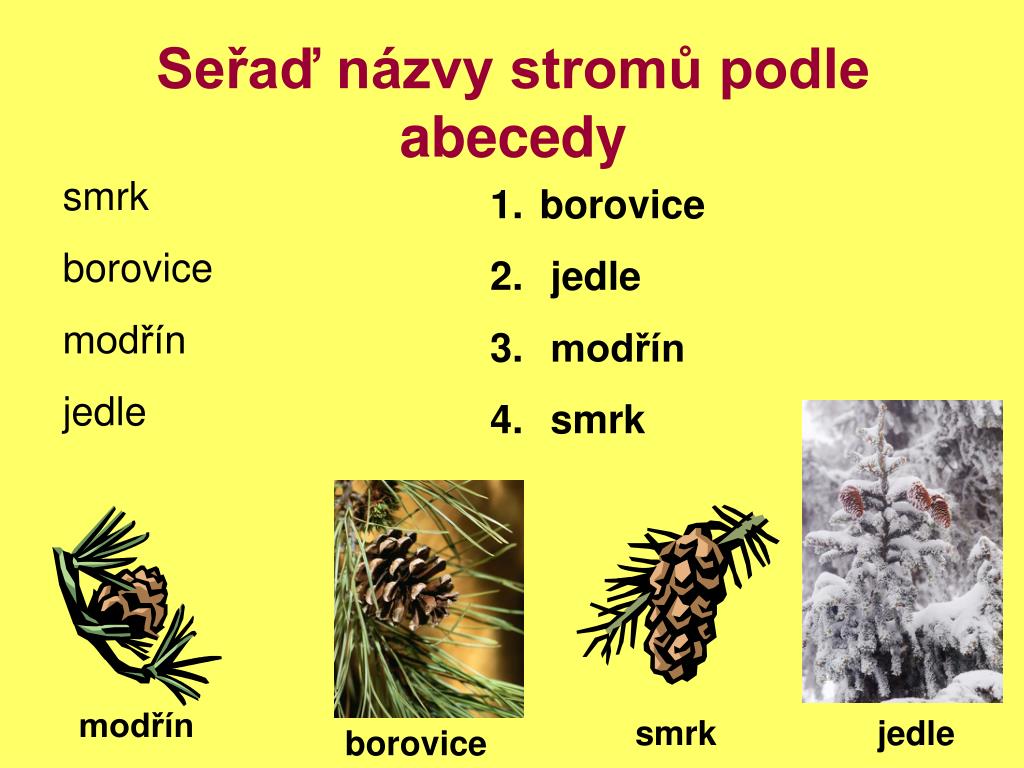 Seřaď názvy stromů podle abecedy

smrk

borovice

modřín

jedle

1. borovice
2. jedle
3. modřín
4. smrk

modřín

borovice

smrk

jedle